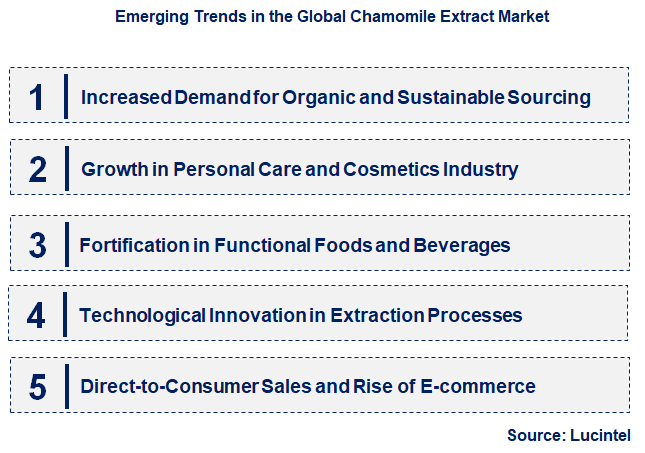 Emerging Trends in the Global Chamomile Extract Market

1 Increased Demand for Organic and Sustainable Sourcing

2 Growth in Personal Care and Cosmetics Industry

3 Fortification in Functional Foods and Beverages

4 Technological Innovation in Extraction Processes

5 Direct-to-Consumer Sales and Rise of E-commerce

Source: Lucintel